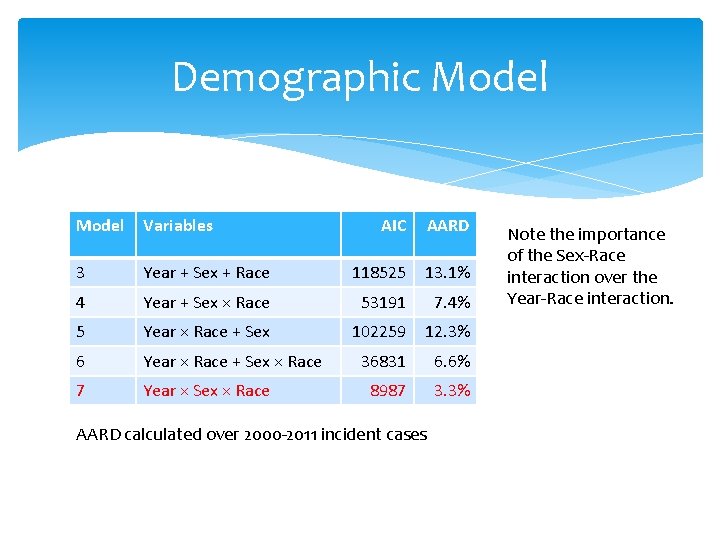 Demographic Model

| Model | Variables | AIC | AARD |
|---|---|---|---|
| 3 | Year + Sex + Race | 118525 | 13.1% |
| 4 | Year + Sex × Race | 53191 | 7.4% |
| 5 | Year × Race + Sex | 102259 | 12.3% |
| 6 | Year × Race + Sex × Race | 36831 | 6.6% |
| 7 | Year × Sex × Race | 8987 | 3.3% |

Note the importance of the Sex-Race interaction over the Year-Race interaction.

AARD calculated over 2000-2011 incident cases